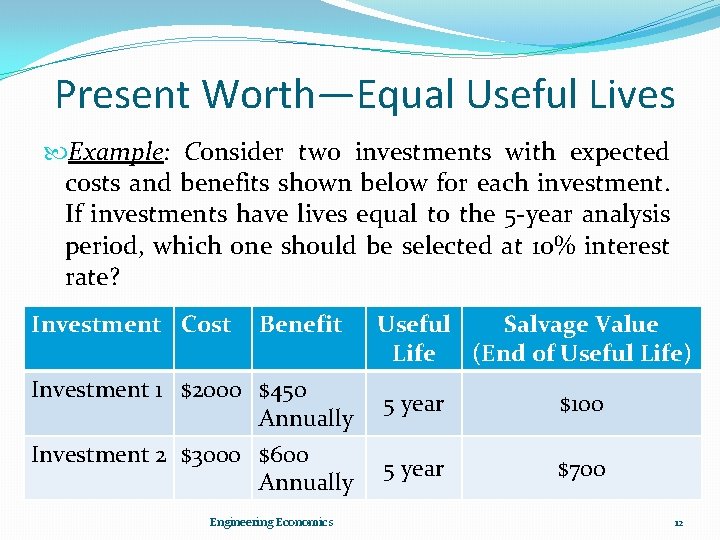 Present Worth—Equal Useful Lives

Example: Consider two investments with expected costs and benefits shown below for each investment. If investments have lives equal to the 5-year analysis period, which one should be selected at 10% interest rate?

| Investment | Cost | Benefit | Useful Life | Salvage Value (End of Useful Life) |
|---|---|---|---|---|
| Investment 1 | \$2000 | \$450 Annually | 5 year | \$100 |
| Investment 2 | \$3000 | \$600 Annually | 5 year | \$700 |

Engineering Economics

12